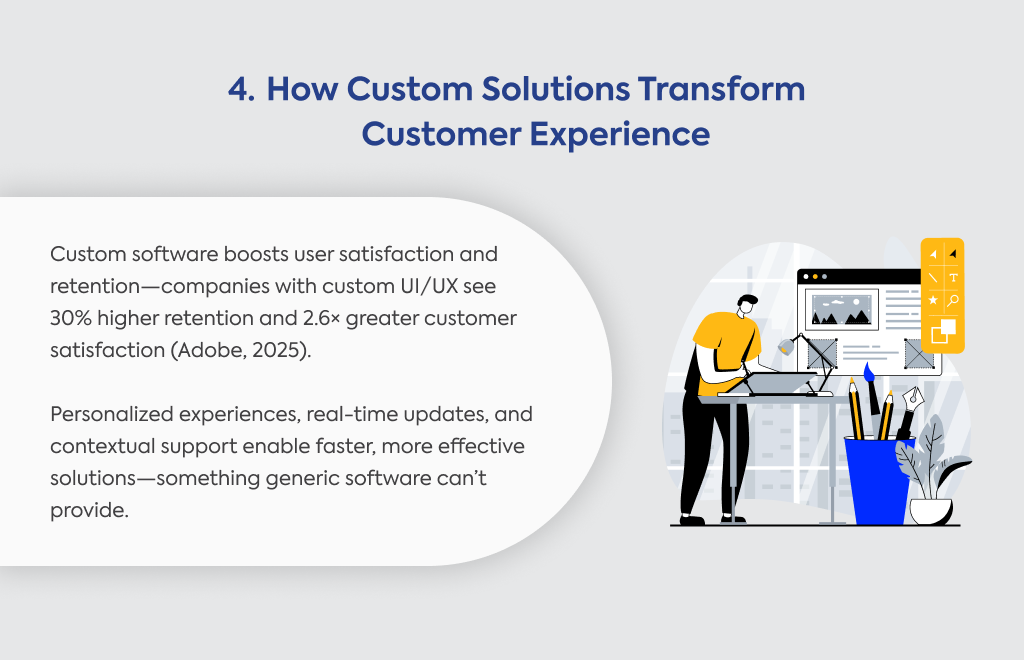 4. How Custom Solutions Transform Customer Experience

Custom software boosts user satisfaction and retention—companies with custom UI/UX see 30% higher retention and 2.6× greater customer satisfaction (Adobe, 2025).

Personalized experiences, real-time updates, and contextual support enable faster, more effective solutions—something generic software can't provide.